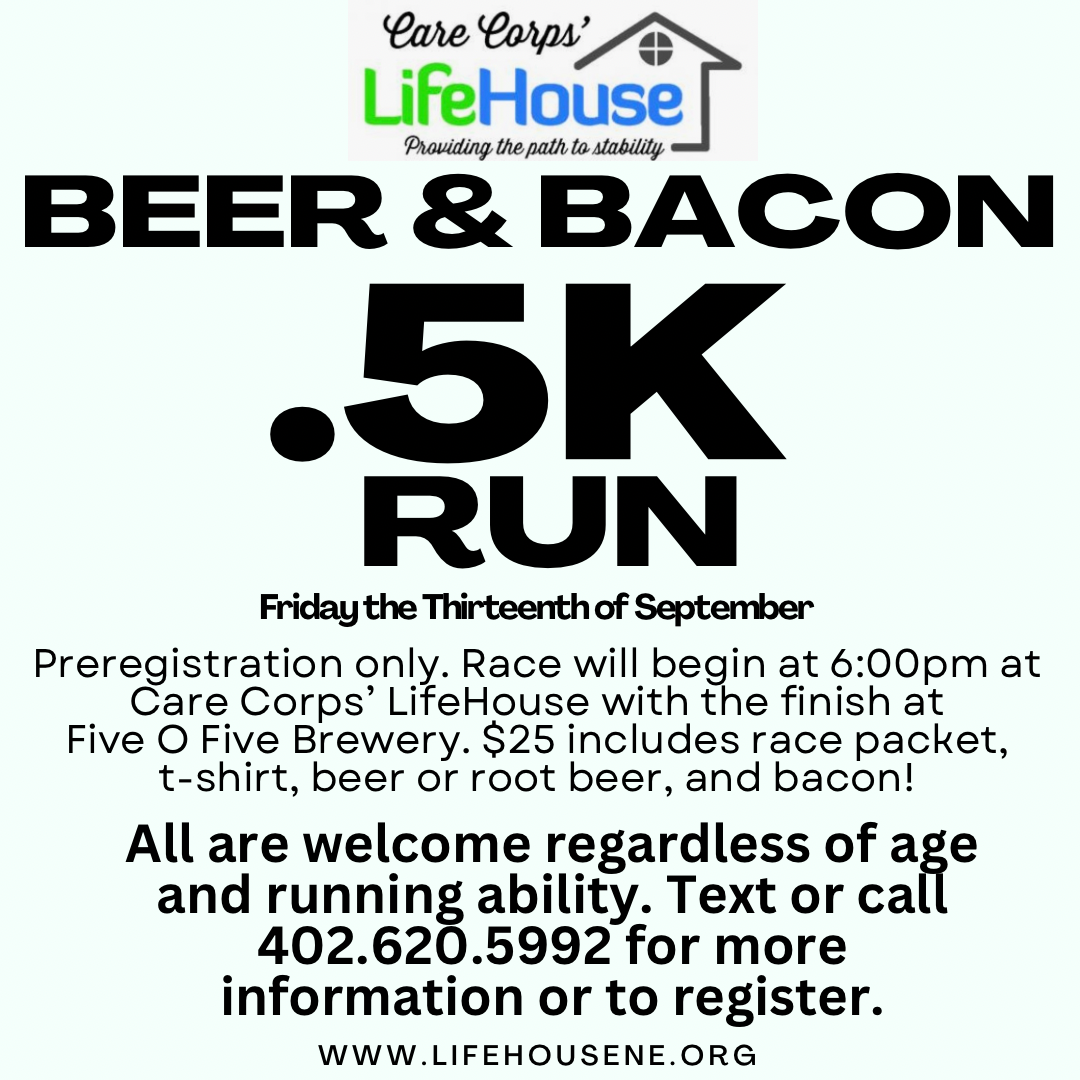 Care Corps'
LifeHouse
Providing the path to stability

BEER & BACON
.5K
RUN

Friday the Thirteenth of September

Preregistration only. Race will begin at 6:00pm at Care Corps' LifeHouse with the finish at Five O Five Brewery. $25 includes race packet, t-shirt, beer or root beer, and bacon!

All are welcome regardless of age and running ability. Text or call 402.620.5992 for more information or to register.

WWW.LIFEHOUSENE.ORG